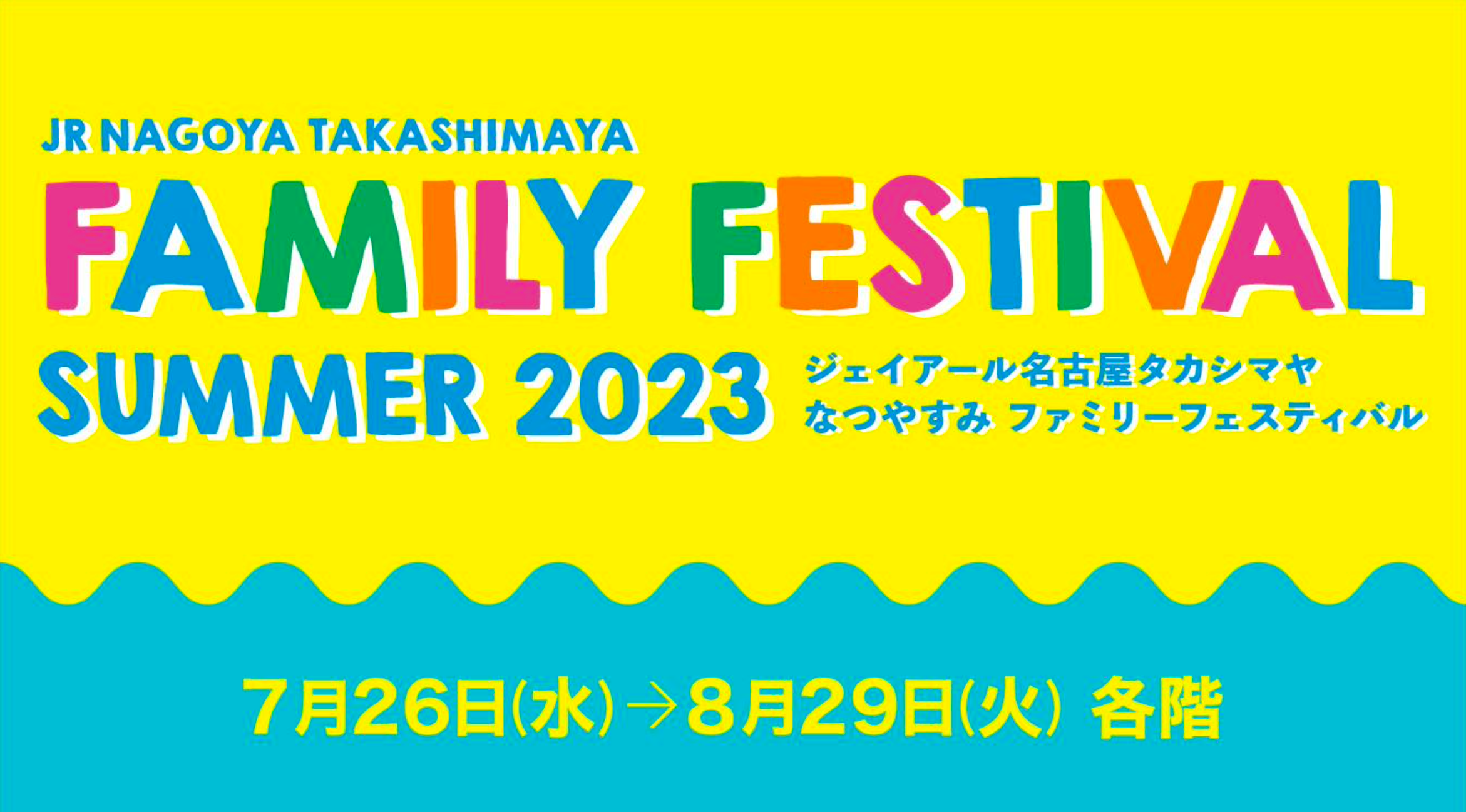 JR NAGOYA TAKASHIMAYA

FAMILY FESTIVAL

SUMMER 2023

ジェイアール名古屋タカシマヤ
なつやすみ ファミリーフェスティバル

7月26日(水)→8月29日(火) 各階